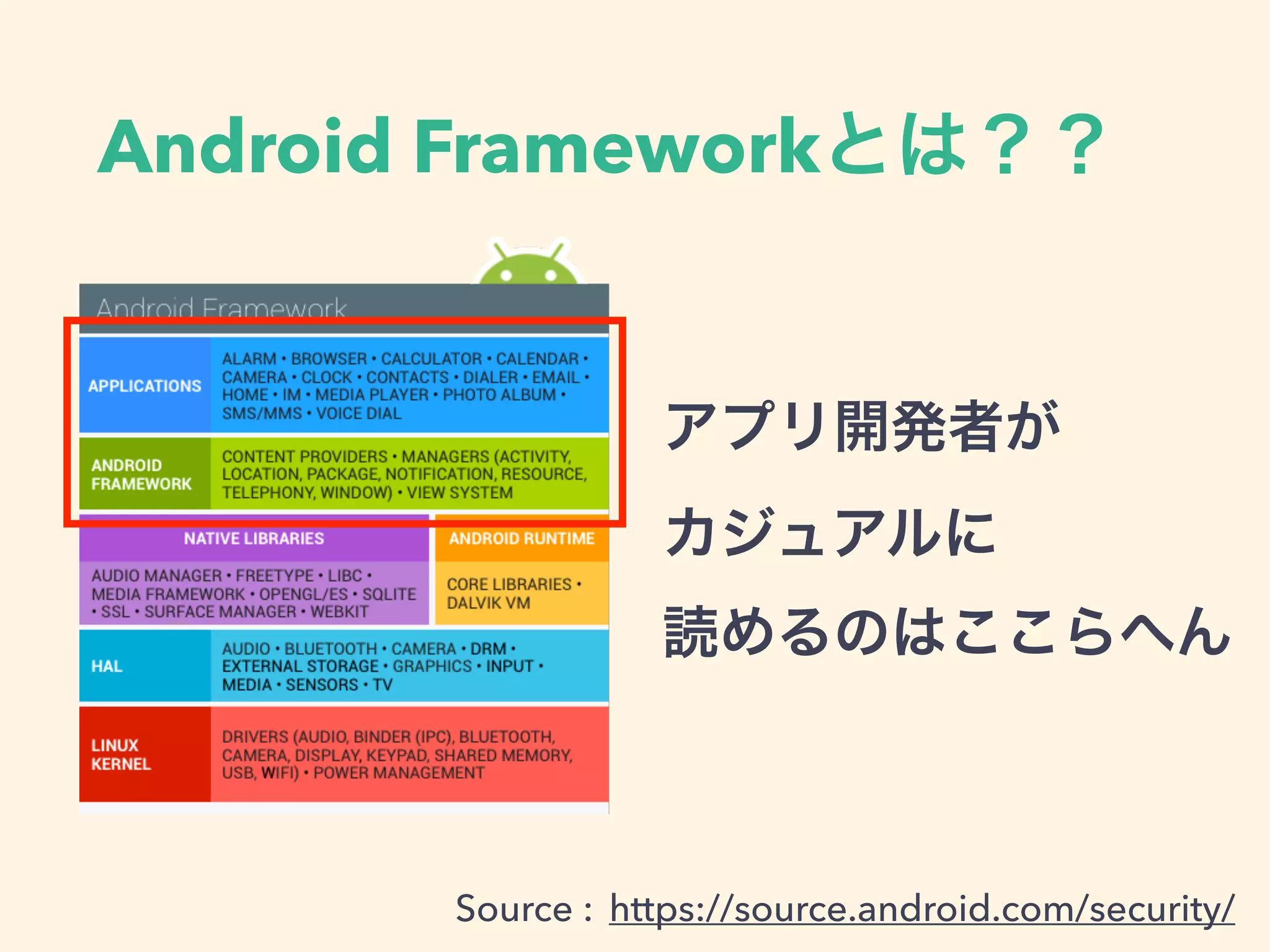 Android Frameworkとは？？

Android Framework

APPLICATIONS

ALARM • BROWSER • CALCULATOR • CALENDAR • CAMERA • CLOCK • CONTACTS • DIALER • EMAIL • HOME • IM • MEDIA PLAYER • PHOTO ALBUM • SMS/MMS • VOICE DIAL

ANDROID FRAMEWORK

CONTENT PROVIDERS • MANAGERS (ACTIVITY, LOCATION, PACKAGE, NOTIFICATION, RESOURCE, TELEPHONY, WINDOW) • VIEW SYSTEM

NATIVE LIBRARIES

AUDIO MANAGER • FREETYPE • LIBC • MEDIA FRAMEWORK • OPENGL/ES • SQLITE • SSL • SURFACE MANAGER • WEBKIT

ANDROID RUNTIME

CORE LIBRARIES • DALVIK VM

HAL

AUDIO • BLUETOOTH • CAMERA • DRM • EXTERNAL STORAGE • GRAPHICS • INPUT • MEDIA • SENSORS • TV

LINUX KERNEL

DRIVERS (AUDIO, BINDER (IPC), BLUETOOTH, CAMERA, DISPLAY, KEYPAD, SHARED MEMORY, USB, WIFI) • POWER MANAGEMENT

アプリ開発者が

カジュアルに

読めるのはここらへん

Source : https://source.android.com/security/